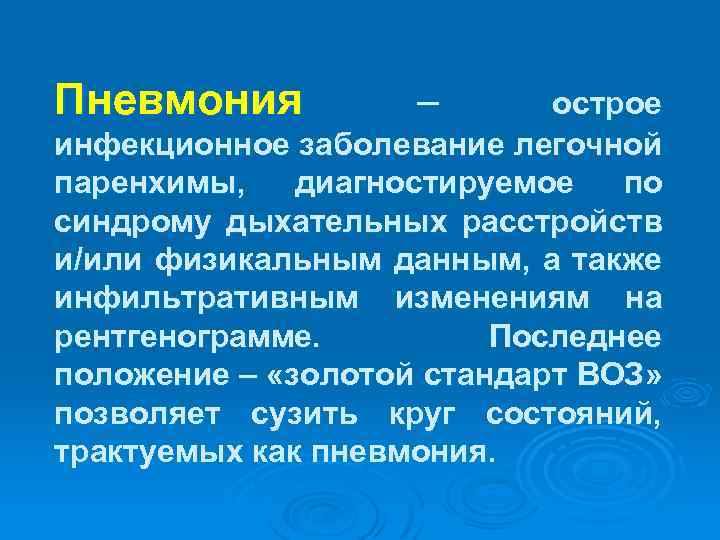 Пневмония – острое инфекционное заболевание легочной паренхимы, диагностируемое по синдрому дыхательных расстройств и/или физикальным данным, а также инфильтративным изменениям на рентгенограмме. Последнее положение – «золотой стандарт ВОЗ» позволяет сузить круг состояний, трактуемых как пневмония.